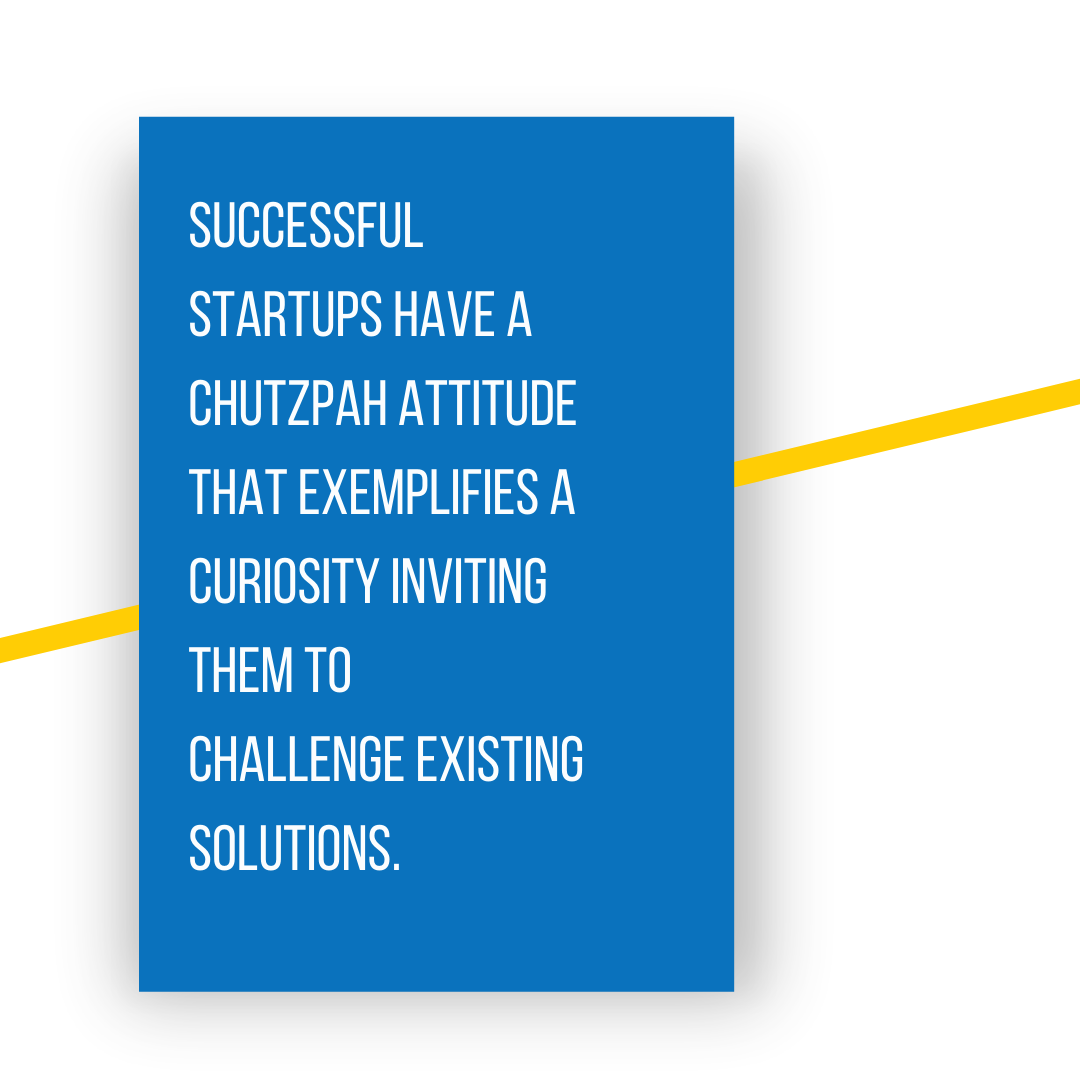 SUCCESSFUL STARTUPS HAVE A CHUTZPAH ATTITUDE THAT EXEMPLIFIES A CURIOSITY INVITING THEM TO CHALLENGE EXISTING SOLUTIONS.